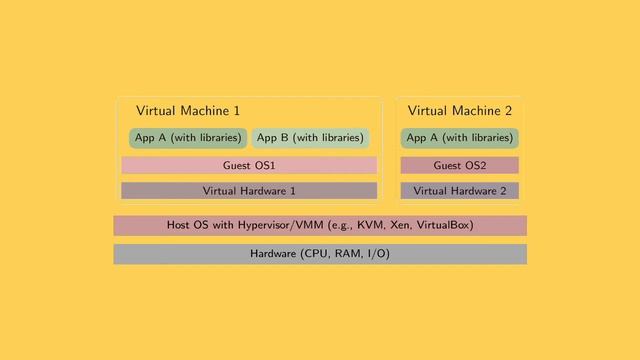 Virtual Machine 1

App A (with libraries)

App B (with libraries)

Guest OS1

Virtual Hardware 1

Virtual Machine 2

App A (with libraries)

Guest OS2

Virtual Hardware 2

Host OS with Hypervisor/VMM (e.g., KVM, Xen, VirtualBox)

Hardware (CPU, RAM, I/O)